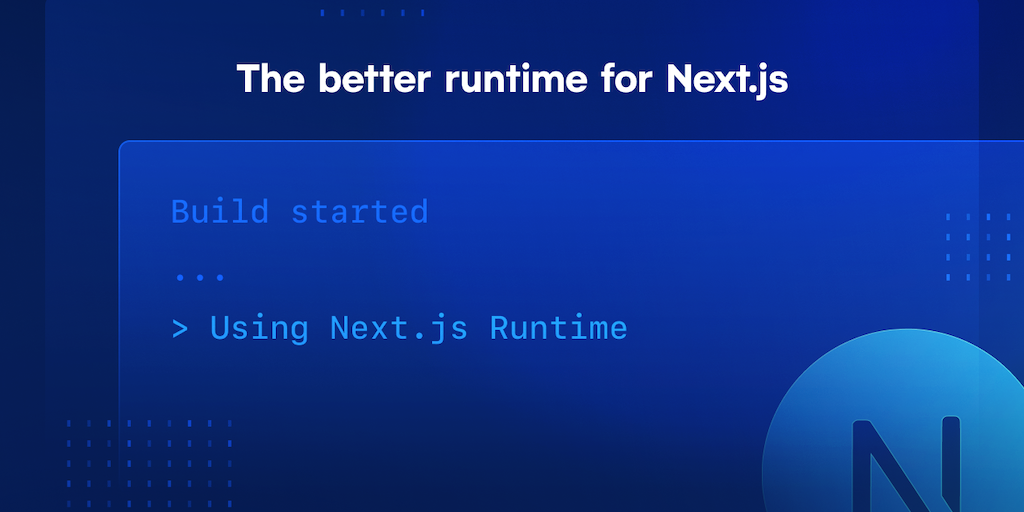 The better runtime for Next.js

Build started

...

> Using Next.js Runtime

N